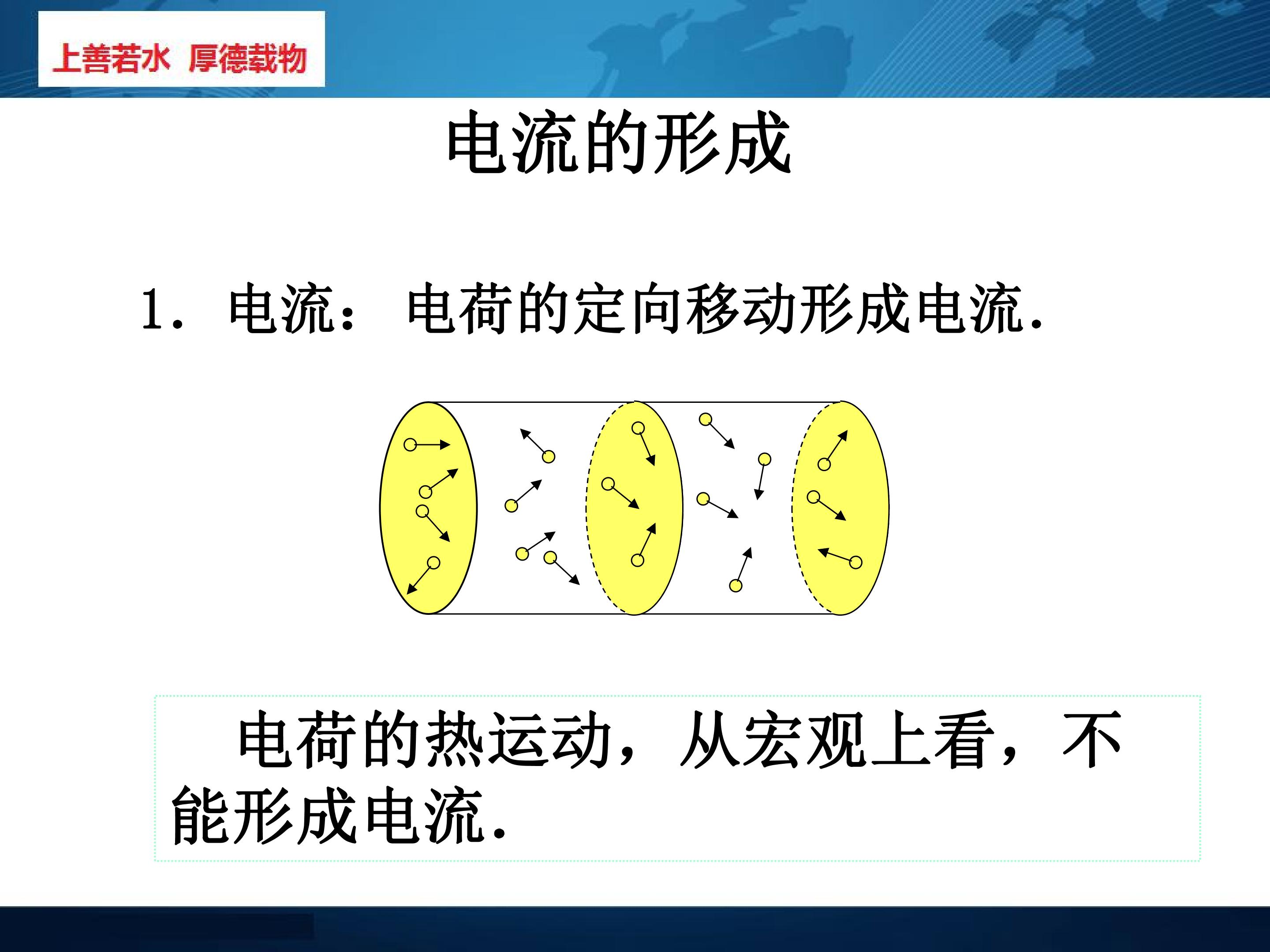 上善若水 厚德载物

电流的形成

1.电流：电荷的定向移动形成电流.

电荷的热运动，从宏观上看，不能形成电流.